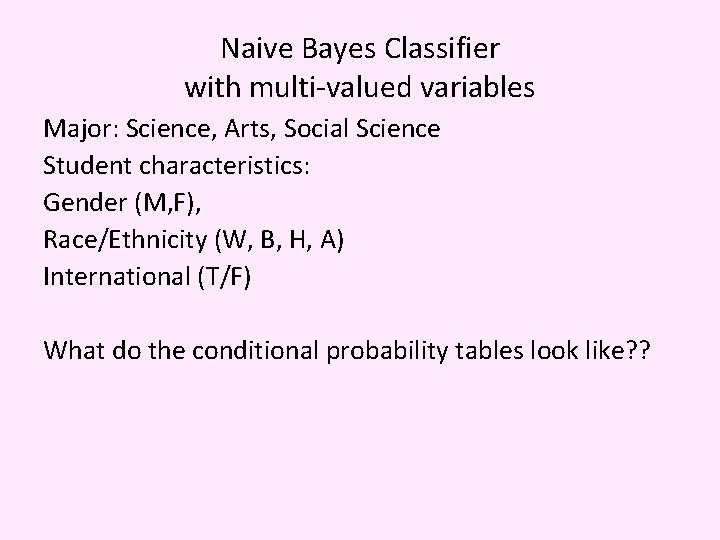 Naive Bayes Classifier
with multi-valued variables

Major: Science, Arts, Social Science
Student characteristics:
Gender (M,F),
Race/Ethnicity (W, B, H, A)
International (T/F)

What do the conditional probability tables look like??